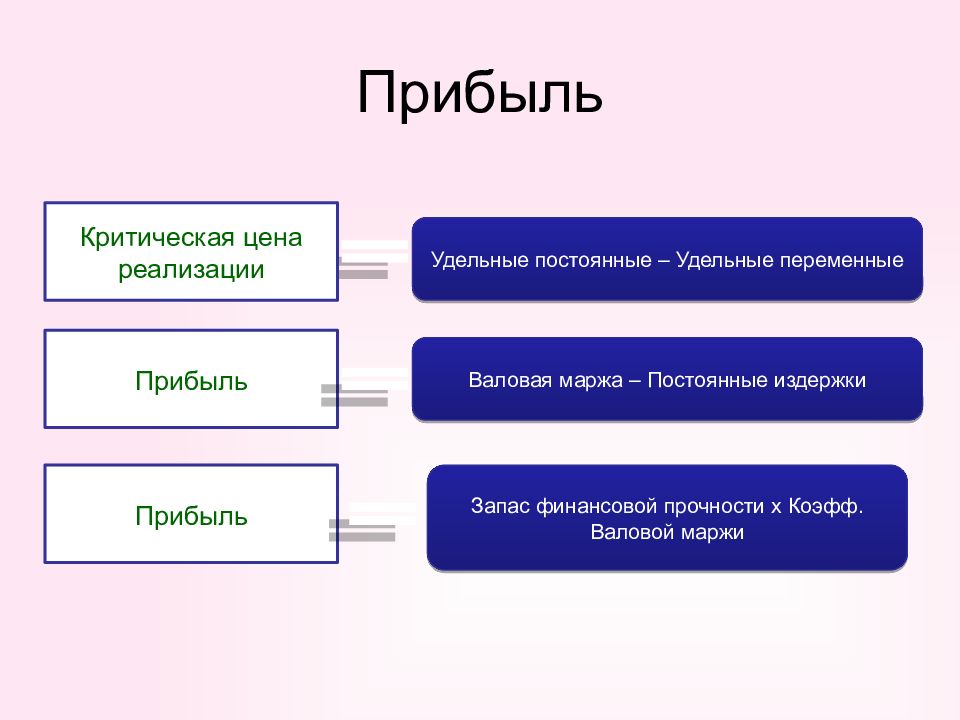 Прибыль

Критическая цена реализации

=

Удельные постоянные – Удельные переменные

Прибыль

=

Валовая маржа – Постоянные издержки

Прибыль

=

Запас финансовой прочности х Коэфф. Валовой маржи